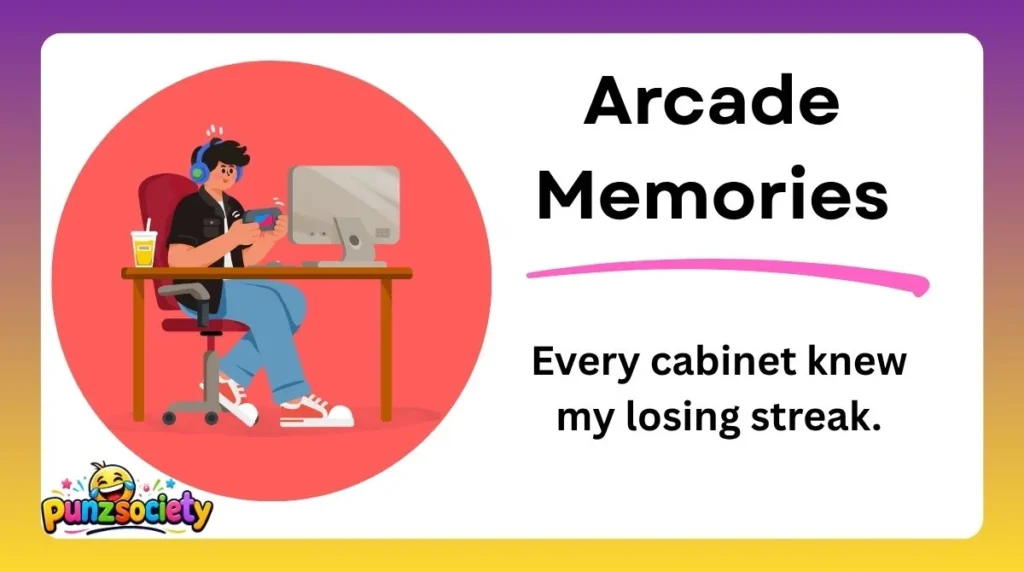 Arcade Memories

Every cabinet knew my losing streak.

punzsociety